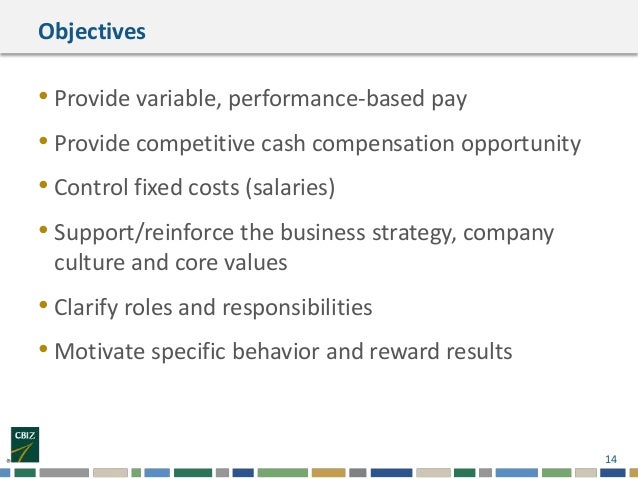 Objectives

• Provide variable, performance-based pay

• Provide competitive cash compensation opportunity

• Control fixed costs (salaries)

• Support/reinforce the business strategy, company culture and core values

• Clarify roles and responsibilities

• Motivate specific behavior and reward results

CBIZ

14